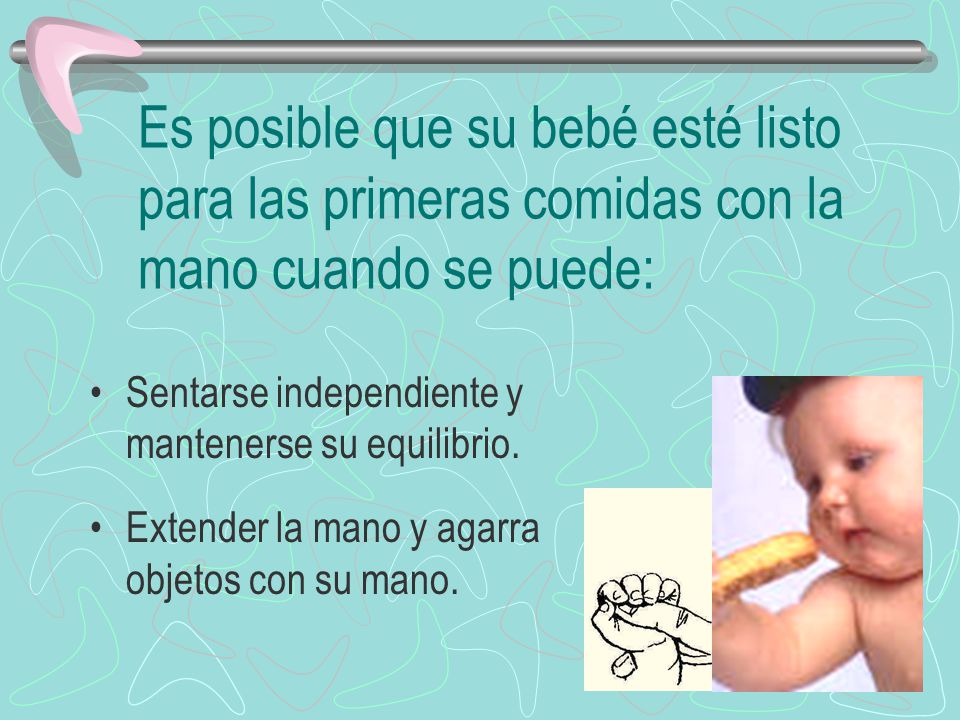 Es posible que su bebé esté listo para las primeras comidas con la mano cuando se puede:

• Sentarse independiente y mantenerse su equilibrio.

• Extender la mano y agarra objetos con su mano.